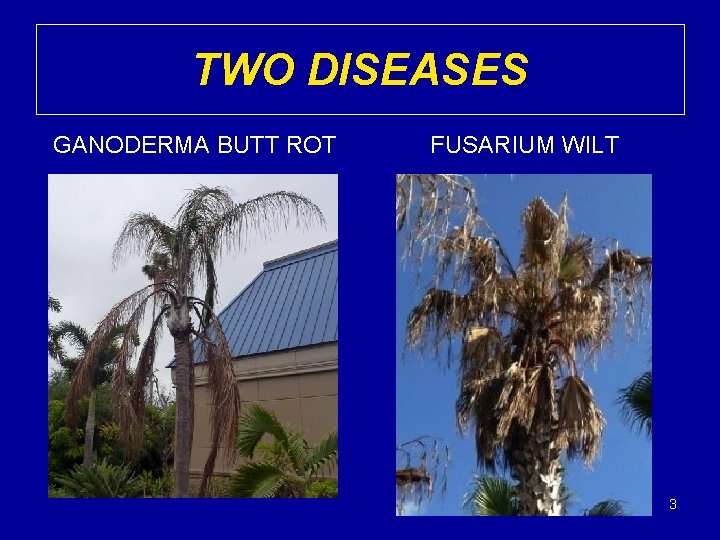 TWO DISEASES

GANODERMA BUTT ROT

FUSARIUM WILT

3